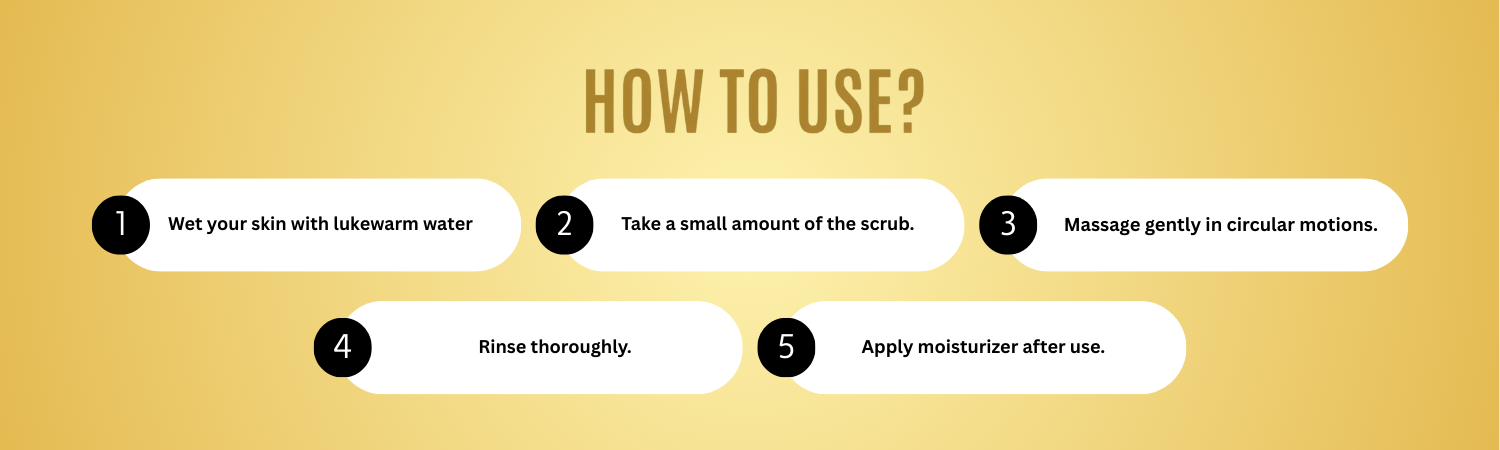 HOW TO USE?

1 Wet your skin with lukewarm water

2 Take a small amount of the scrub.

3 Massage gently in circular motions.

4 Rinse thoroughly.

5 Apply moisturizer after use.